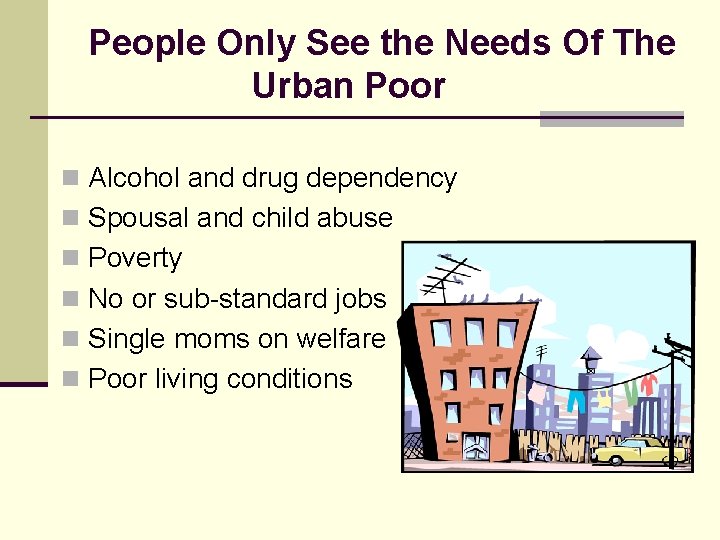 People Only See the Needs Of The Urban Poor

- Alcohol and drug dependency
- Spousal and child abuse
- Poverty
- No or sub-standard jobs
- Single moms on welfare
- Poor living conditions